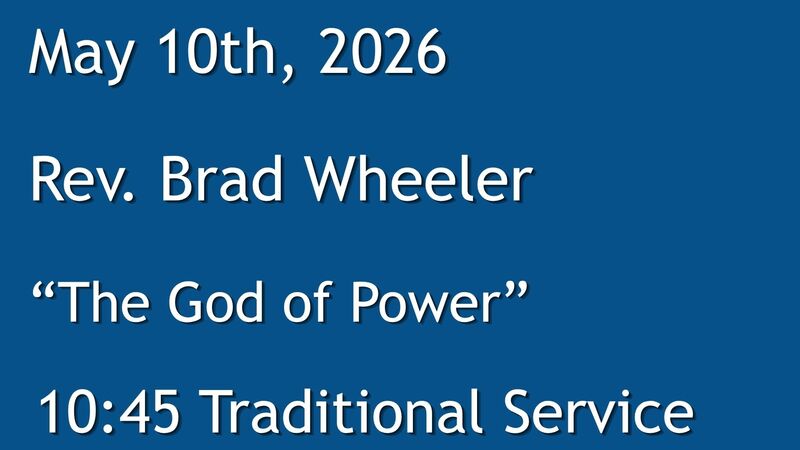 May 10th, 2026

Rev. Brad Wheeler

“The God of Power”

10:45 Traditional Service